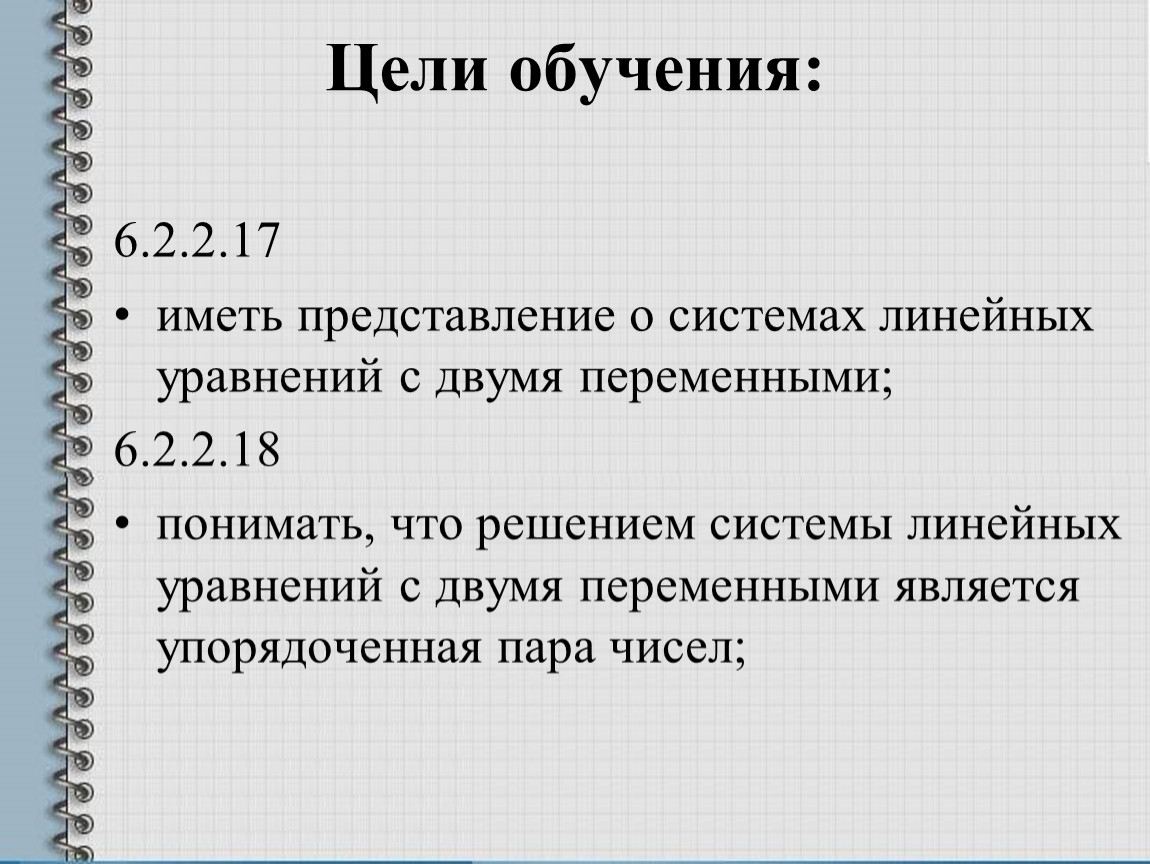 Цели обучения:

6.2.2.17

• иметь представление о системах линейных уравнений с двумя переменными;

6.2.2.18

• понимать, что решением системы линейных уравнений с двумя переменными является упорядоченная пара чисел;